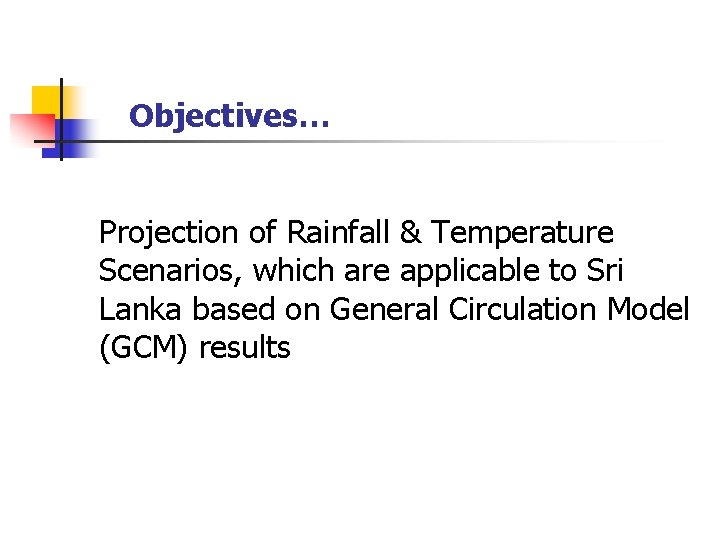 Objectives…

Projection of Rainfall & Temperature Scenarios, which are applicable to Sri Lanka based on General Circulation Model (GCM) results